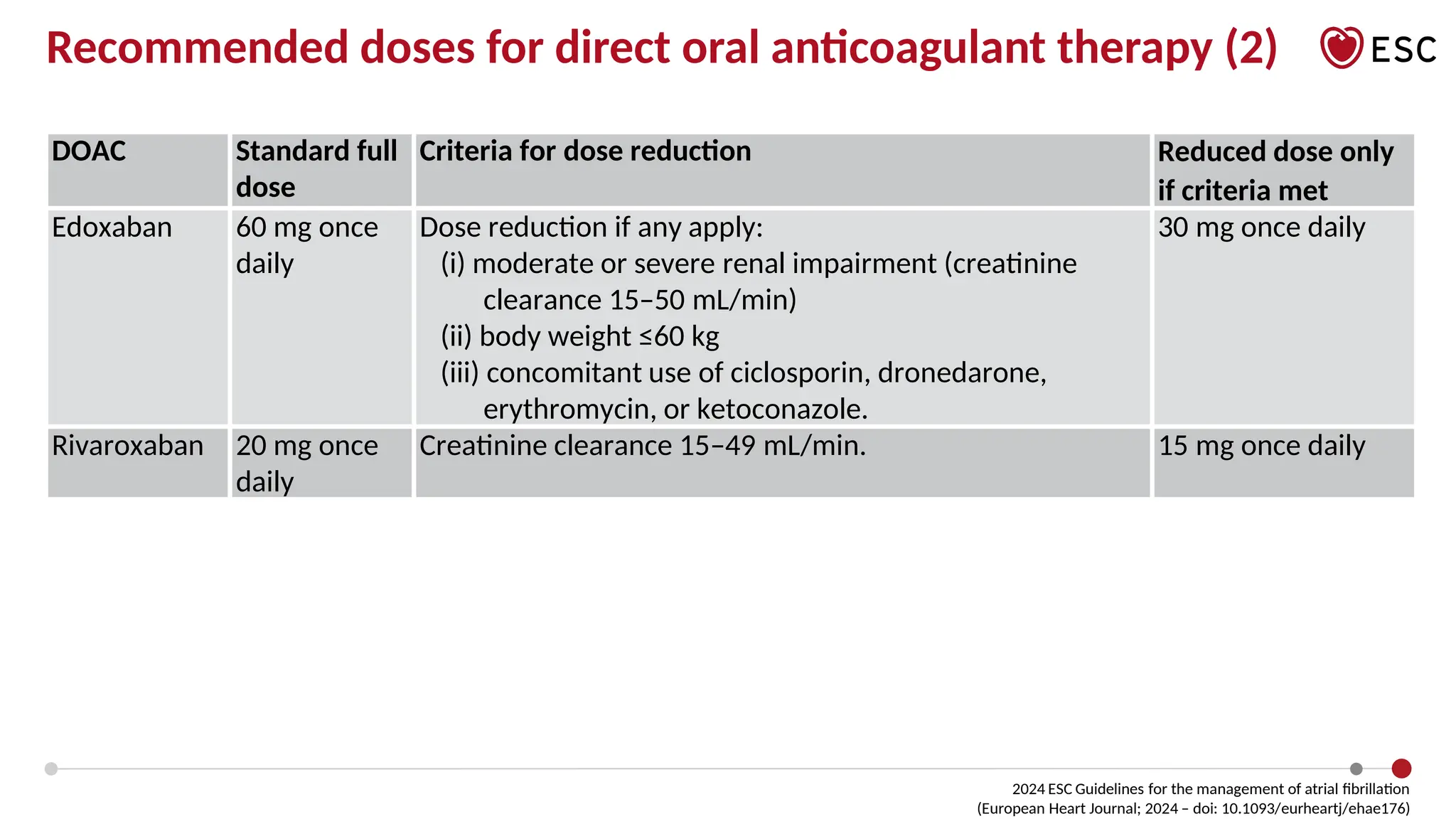 Recommended doses for direct oral anticoagulant therapy (2)

ESC

| DOAC | Standard full dose | Criteria for dose reduction | Reduced dose only if criteria met |
|---|---|---|---|
| Edoxaban | 60 mg once daily | Dose reduction if any apply: (i) moderate or severe renal impairment (creatinine clearance 15–50 mL/min) (ii) body weight ≤60 kg (iii) concomitant use of ciclosporin, dronedarone, erythromycin, or ketoconazole. | 30 mg once daily |
| Rivaroxaban | 20 mg once daily | Creatinine clearance 15–49 mL/min. | 15 mg once daily |

2024 ESC Guidelines for the management of atrial fibrillation
(European Heart Journal; 2024 – doi: 10.1093/eurheartj/ehae176)